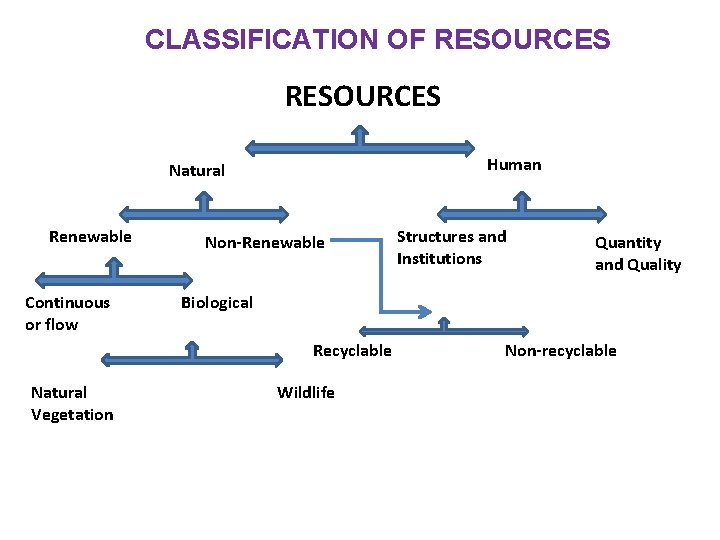 CLASSIFICATION OF RESOURCES

RESOURCES

Natural

Human

Renewable

Non-Renewable

Structures and Institutions

Quantity and Quality

Continuous or flow

Biological

Recyclable

Non-recyclable

Natural Vegetation

Wildlife